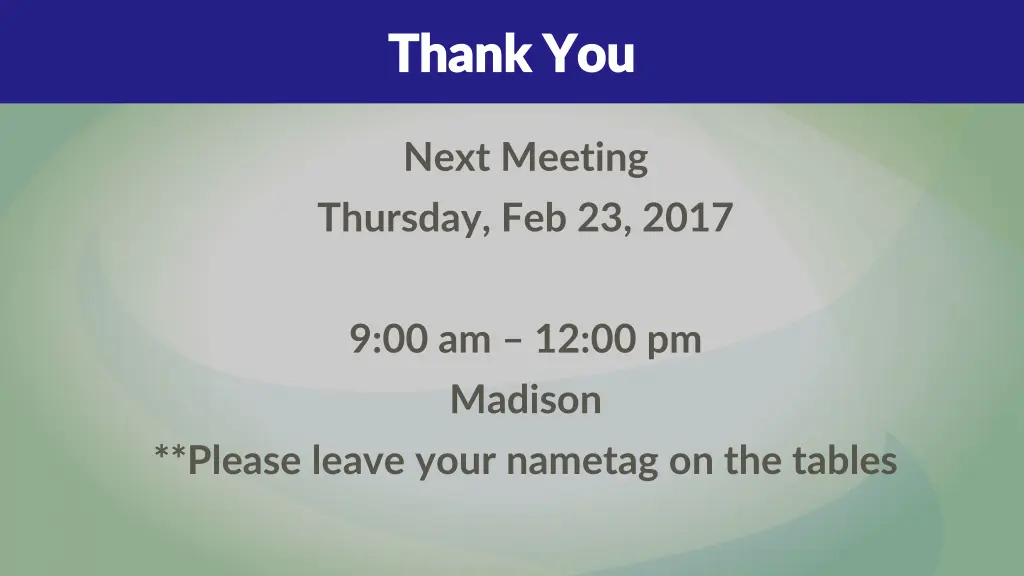 Thank You

Next Meeting
Thursday, Feb 23, 2017

9:00 am – 12:00 pm
Madison
**Please leave your nametag on the tables